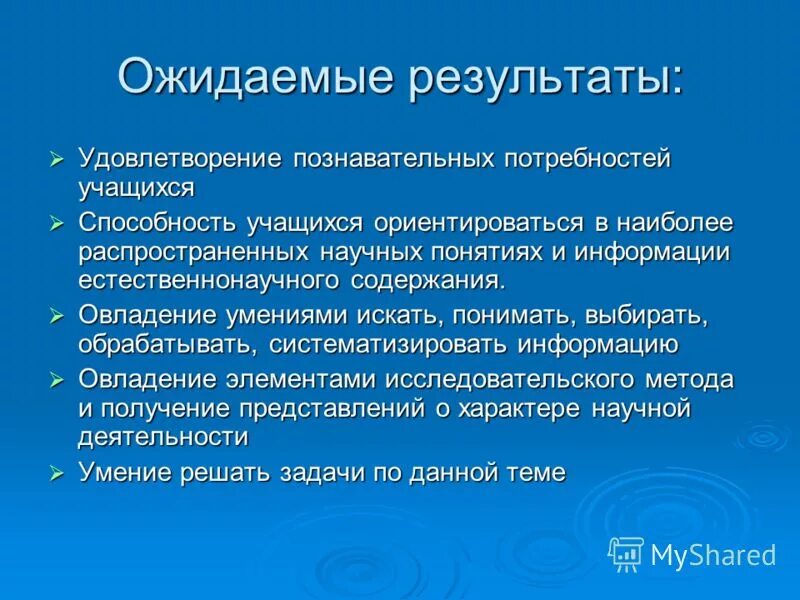 Ожидаемые результаты:

➢ Удовлетворение познавательных потребностей учащихся

➢ Способность учащихся ориентироваться в наиболее распространенных научных понятиях и информации естественнонаучного содержания.

➢ Овладение умениями искать, понимать, выбирать, обрабатывать, систематизировать информацию

➢ Овладение элементами исследовательского метода и получение представлений о характере научной деятельности

➢ Умение решать задачи по данной теме

MyShared